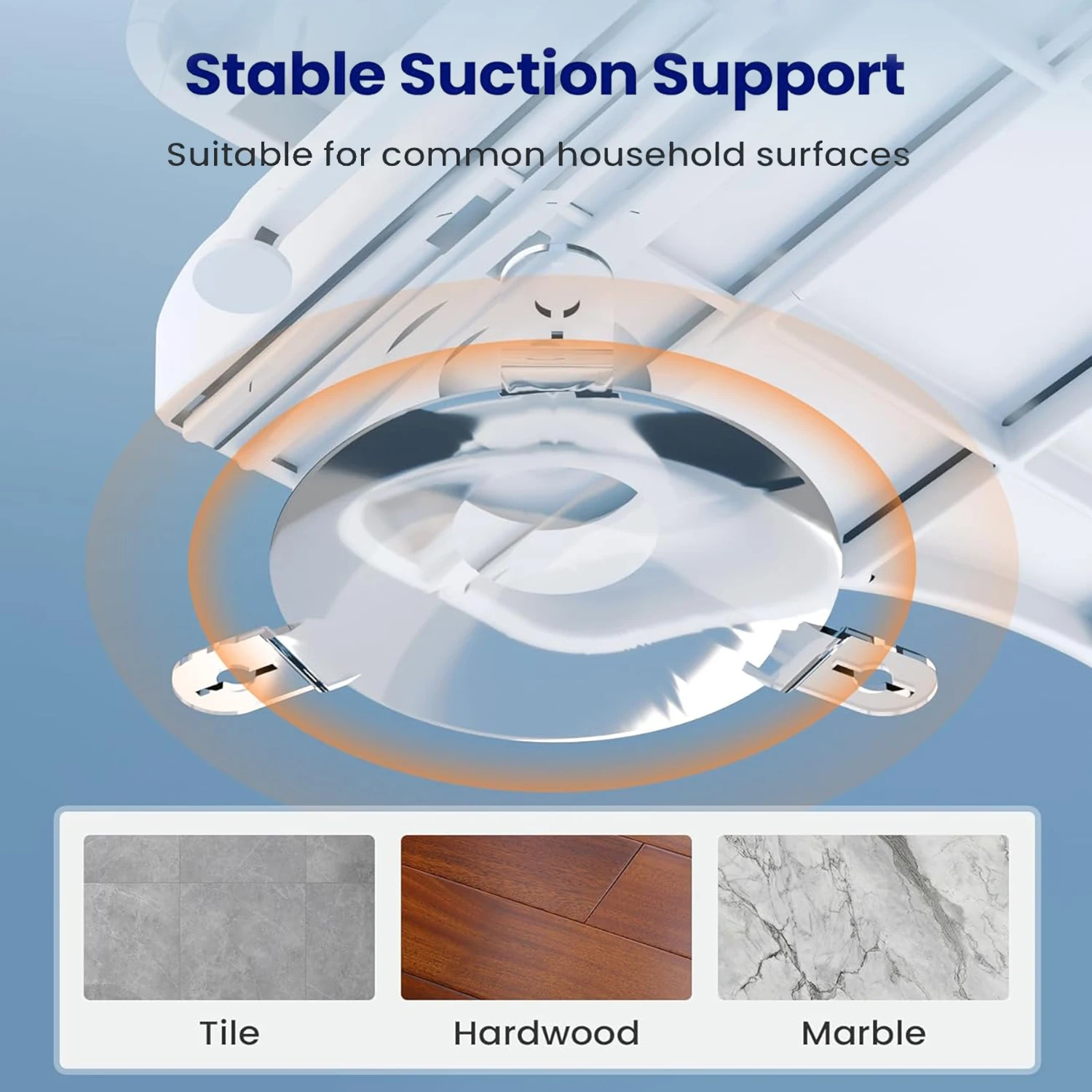 Stable Suction Support

Suitable for common household surfaces

Tile

Hardwood

Marble